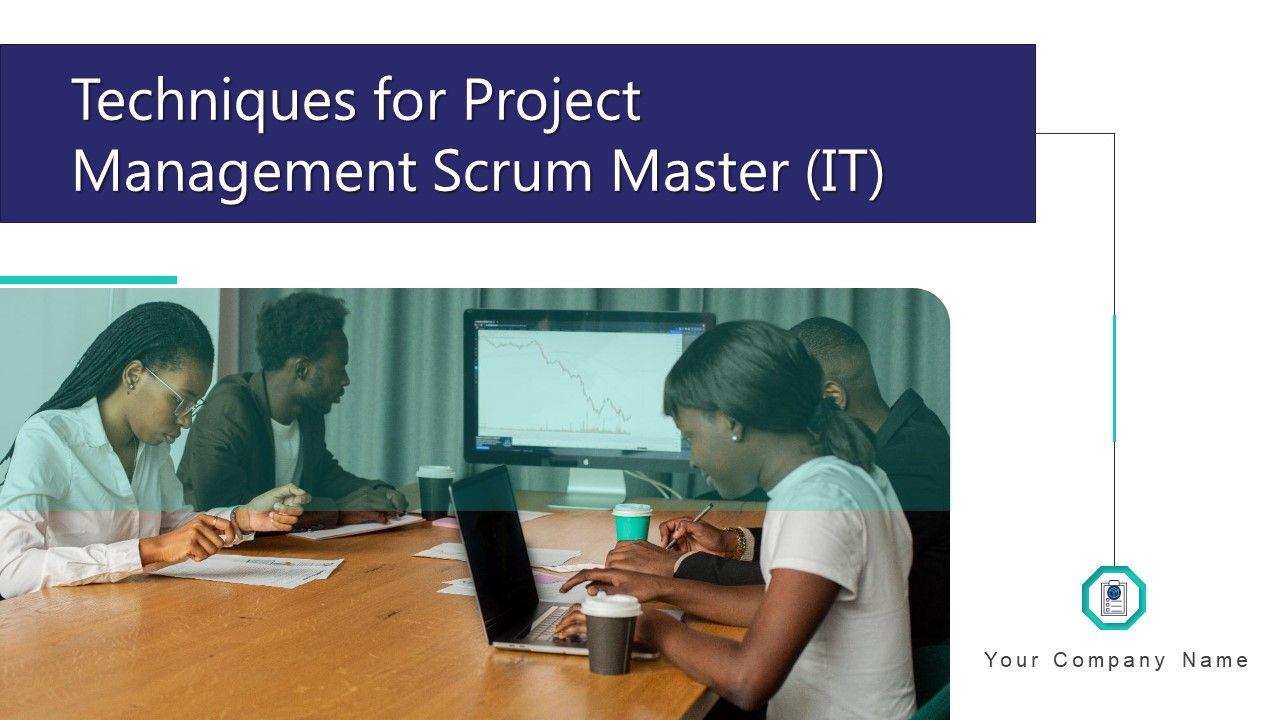 Techniques for Project Management Scrum Master (IT)

Your Company Name